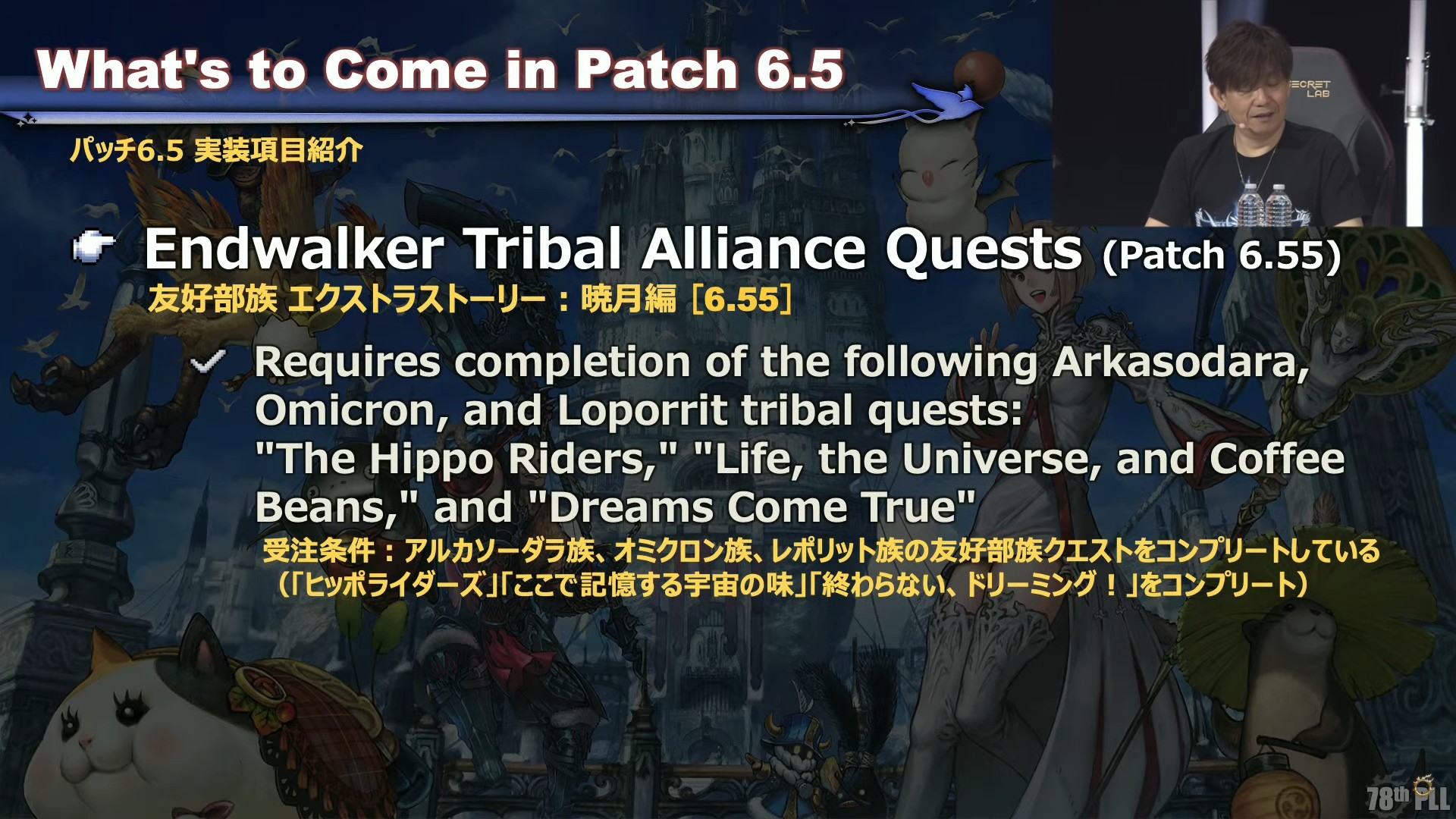 What's to Come in Patch 6.5

パッチ6.5 実装項目紹介

SECRET LAB

Endwalker Tribal Alliance Quests (Patch 6.55)
友好部族 エクストラストーリー：暁月編［6.55］

Requires completion of the following Arkasodara, Omicron, and Loporrit tribal quests: "The Hippo Riders," "Life, the Universe, and Coffee Beans," and "Dreams Come True"
受注条件：アルカソーダラ族、オミクロン族、レポリット族の友好部族クエストをコンプリートしている（「ヒッポライダーズ」「ここで記憶する宇宙の味」「終わらない、ドリーミング！」をコンプリート）

78th PLL